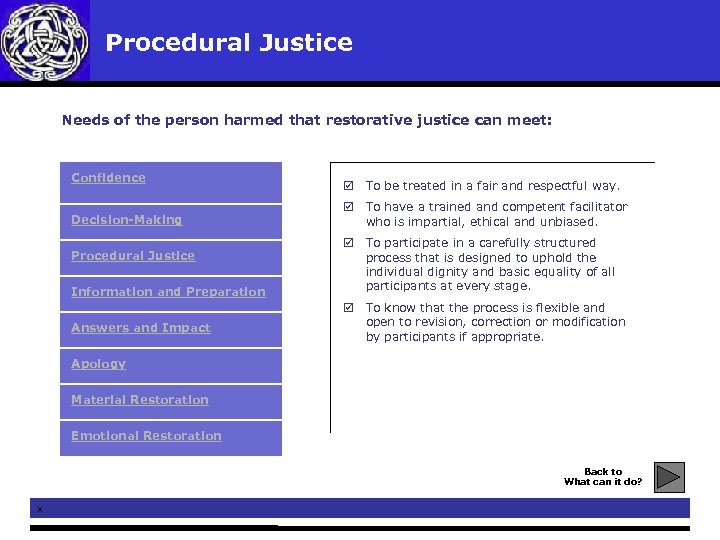 Procedural Justice

Needs of the person harmed that restorative justice can meet:

Confidence

Decision-Making

Procedural Justice

Information and Preparation

Answers and Impact

Apology

Material Restoration

Emotional Restoration

☑ To be treated in a fair and respectful way.

☑ To have a trained and competent facilitator who is impartial, ethical and unbiased.

☑ To participate in a carefully structured process that is designed to uphold the individual dignity and basic equality of all participants at every stage.

☑ To know that the process is flexible and open to revision, correction or modification by participants if appropriate.

Back to
What can it do?

x